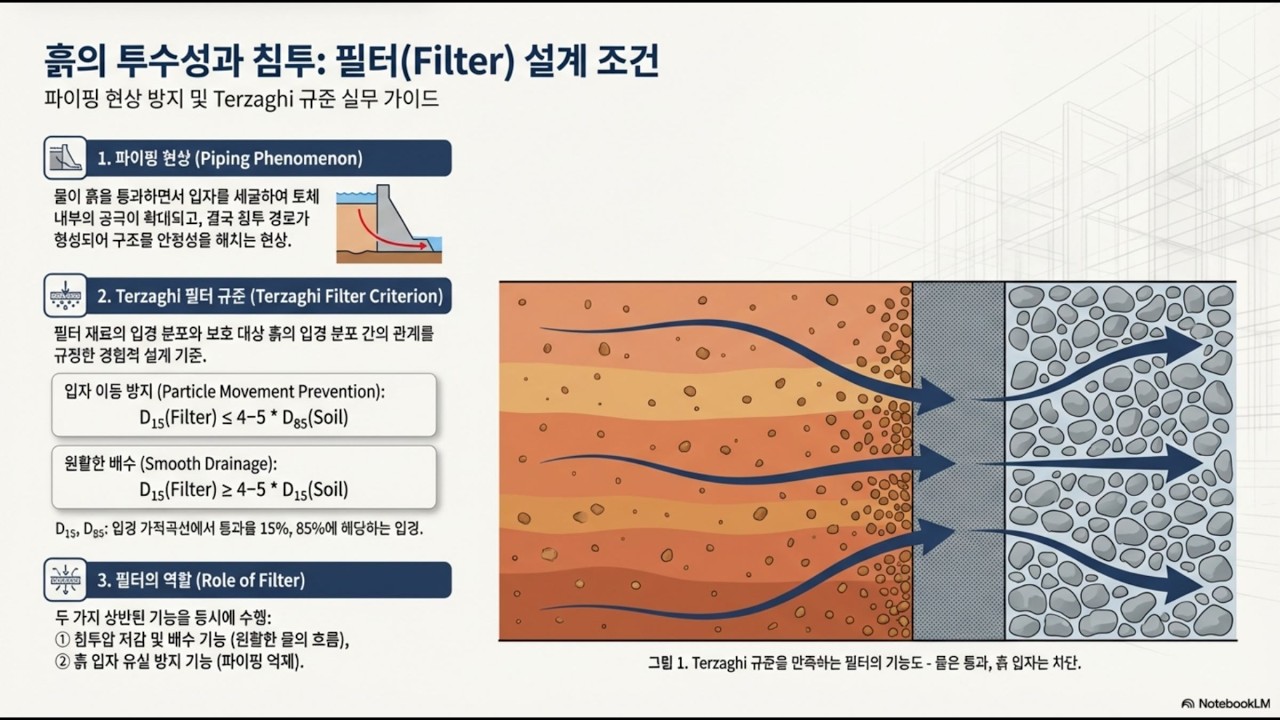 흙의 투수성과 침투: 필터(Filter) 설계 조건

파이핑 현상 방지 및 Terzaghi 규준 실무 가이드

1. 파이핑 현상 (Piping Phenomenon)

물이 흙을 통과하면서 입자를 세굴하여 토체 내부의 공극이 확대되고, 결국 침투 경로가 형성되어 구조물 안정성을 해치는 현상.

2. Terzaghi 필터 규준 (Terzaghi Filter Criterion)

필터 재료의 입경 분포와 보호 대상 흙의 입경 분포 간의 관계를 규정한 경험적 설계 기준.

입자 이동 방지 (Particle Movement Prevention):
$D_{15}$(Filter) ≤ 4–5 * $D_{85}$(Soil)

원활한 배수 (Smooth Drainage):
$D_{15}$(Filter) ≥ 4–5 * $D_{15}$(Soil)

$D_{15}$, $D_{85}$: 입경 가적곡선에서 통과율 15%, 85%에 해당하는 입경.

3. 필터의 역할 (Role of Filter)

두 가지 상반된 기능을 동시에 수행:
① 침투압 저감 및 배수 기능 (원활한 물의 흐름),
② 흙 입자 유실 방지 기능 (파이핑 억제).

그림 1. Terzaghi 규준을 만족하는 필터의 기능도 - 물은 통과, 흙 입자는 차단.

NotebookLM